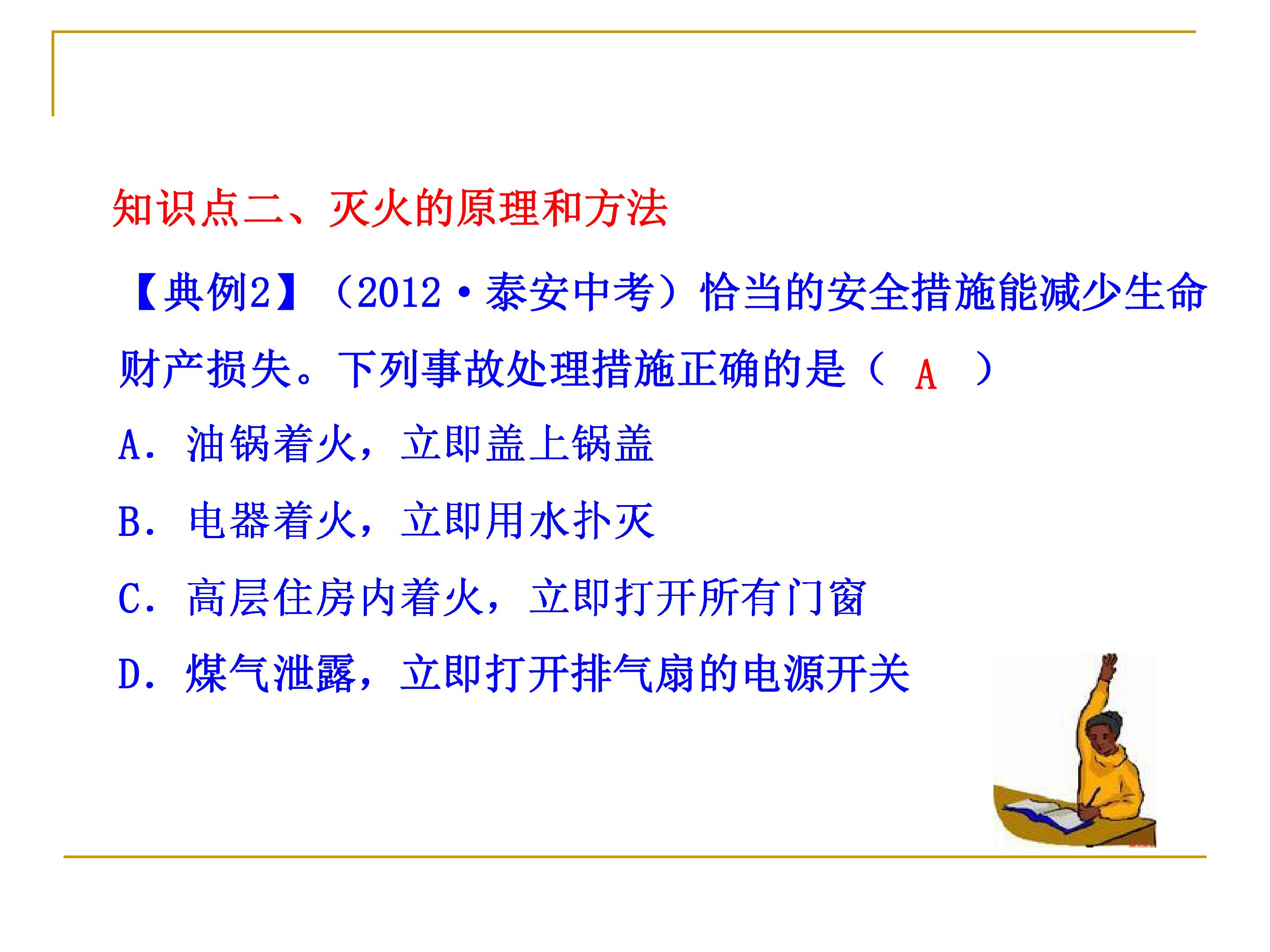 知识点二、灭火的原理和方法

【典例2】(2012·泰安中考)恰当的安全措施能减少生命财产损失。下列事故处理措施正确的是( A )

A.油锅着火，立即盖上锅盖

B.电器着火，立即用水扑灭

C.高层住房内着火，立即打开所有门窗

D.煤气泄露，立即打开排气扇的电源开关